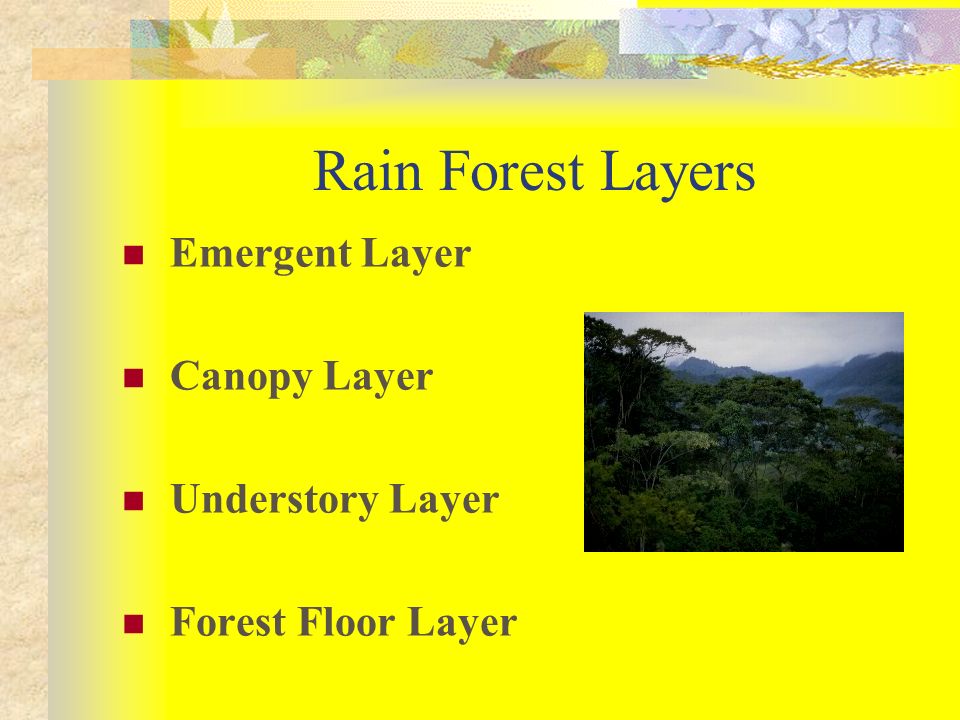 Rain Forest Layers

- Emergent Layer
- Canopy Layer
- Understory Layer
- Forest Floor Layer